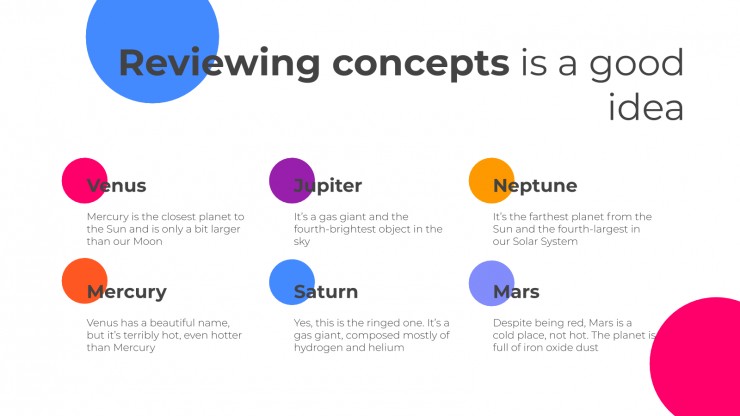 Reviewing concepts is a good idea

Venus

Mercury is the closest planet to the Sun and is only a bit larger than our Moon

Jupiter

It's a gas giant and the fourth-brightest object in the sky

Neptune

It's the farthest planet from the Sun and the fourth-largest in our Solar System

Mercury

Venus has a beautiful name, but it's terribly hot, even hotter than Mercury

Saturn

Yes, this is the ringed one. It's a gas giant, composed mostly of hydrogen and helium

Mars

Despite being red, Mars is a cold place, not hot. The planet is full of iron oxide dust